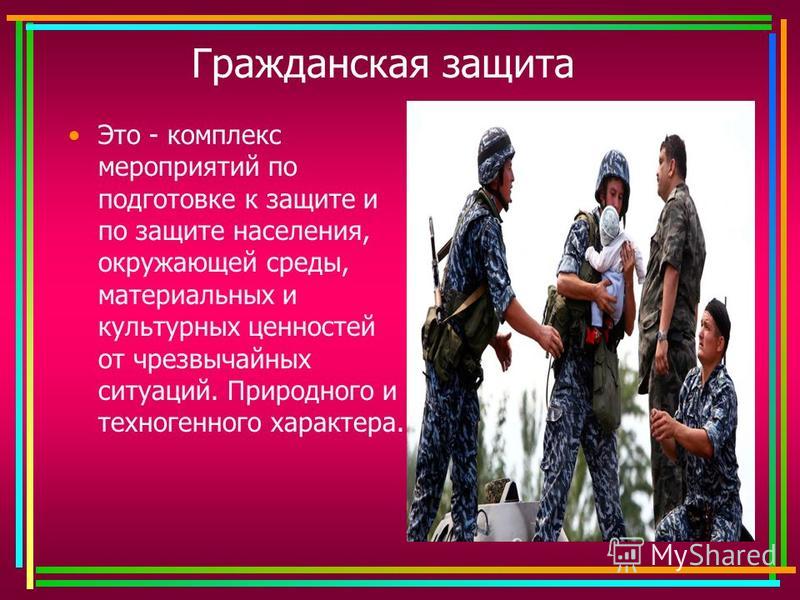 Гражданская защита

• Это - комплекс мероприятий по подготовке к защите и по защите населения, окружающей среды, материальных и культурных ценностей от чрезвычайных ситуаций. Природного и техногенного характера.

MyShared